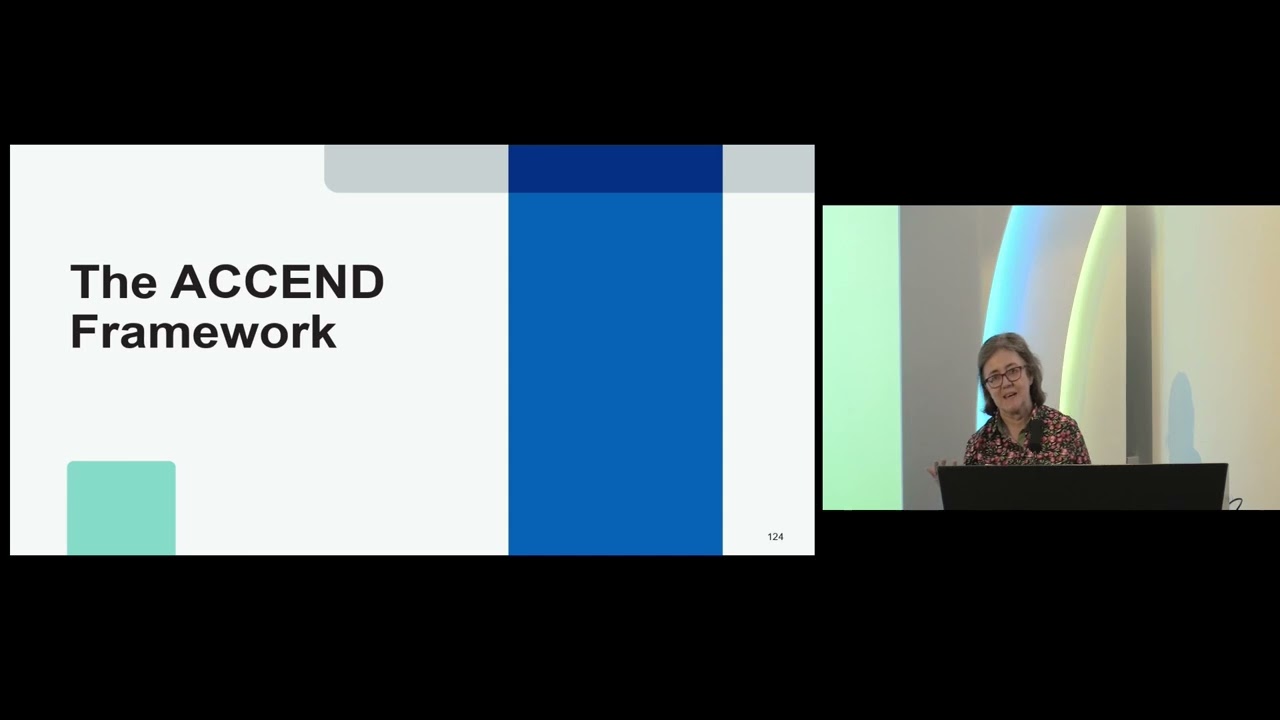 The ACCEND Framework

124